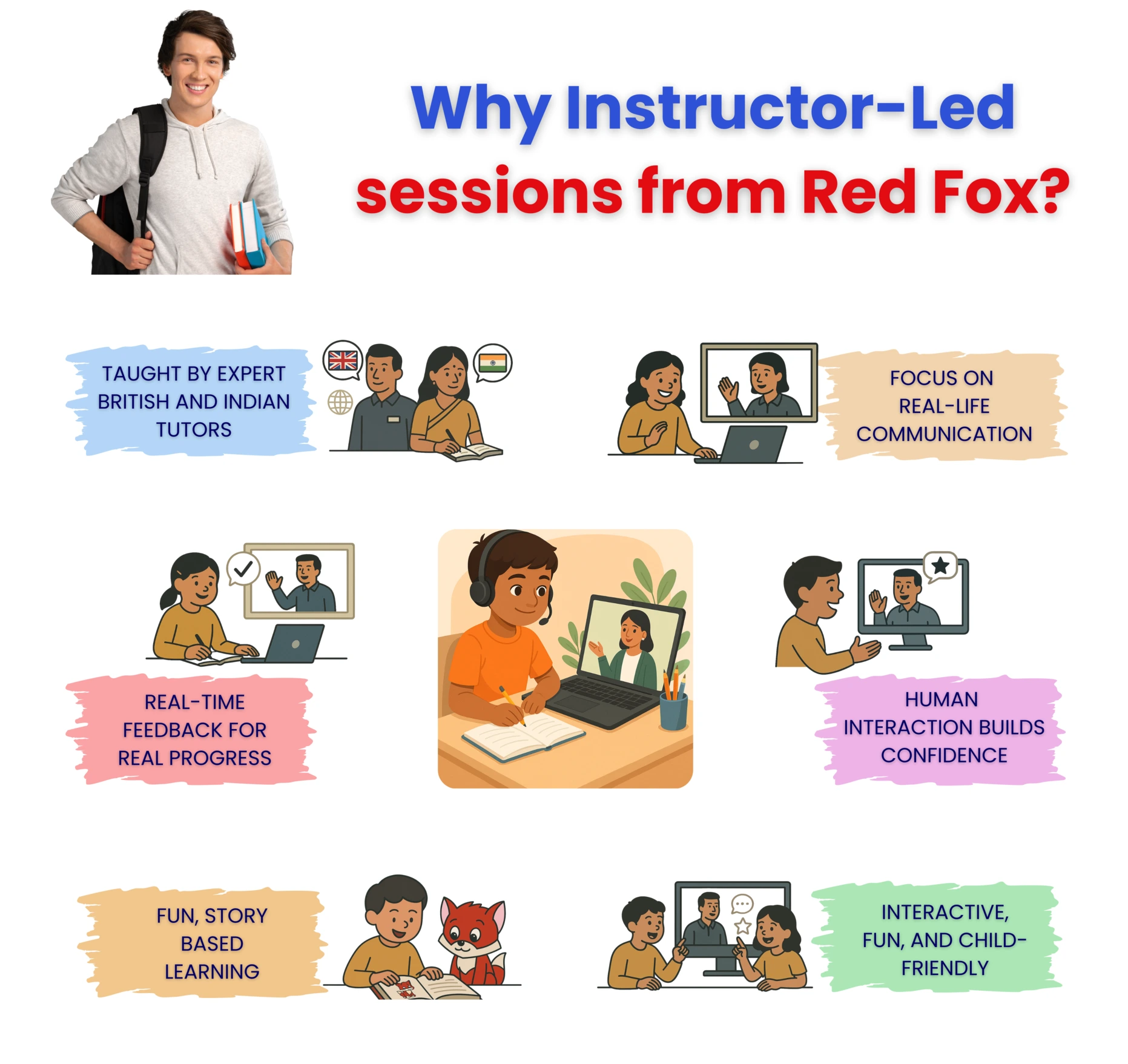 Why Instructor-Led sessions from Red Fox?

TAUGHT BY EXPERT BRITISH AND INDIAN TUTORS

FOCUS ON REAL-LIFE COMMUNICATION

REAL-TIME FEEDBACK FOR REAL PROGRESS

HUMAN INTERACTION BUILDS CONFIDENCE

FUN, STORY BASED LEARNING

INTERACTIVE, FUN, AND CHILD-FRIENDLY